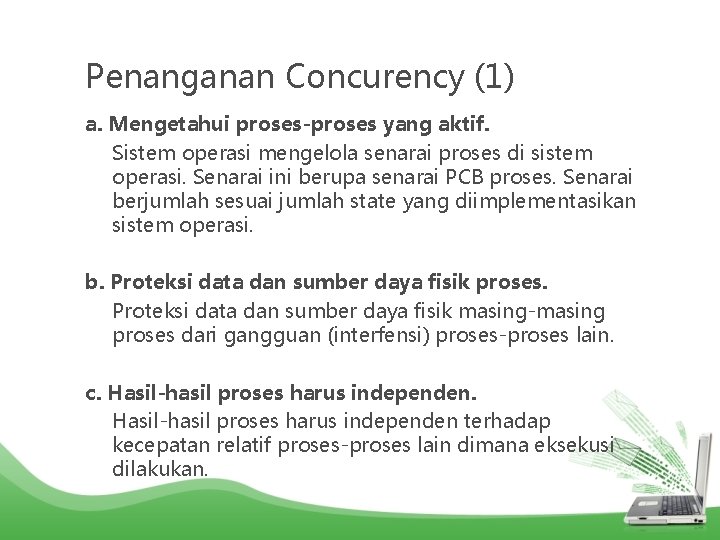 Penanganan Concurency (1)

a. Mengetahui proses-proses yang aktif.

Sistem operasi mengelola senarai proses di sistem operasi. Senarai ini berupa senarai PCB proses. Senarai berjumlah sesuai jumlah state yang diimplementasikan sistem operasi.

b. Proteksi data dan sumber daya fisik proses.

Proteksi data dan sumber daya fisik masing-masing proses dari gangguan (interfensi) proses-proses lain.

c. Hasil-hasil proses harus independen.

Hasil-hasil proses harus independen terhadap kecepatan relatif proses-proses lain dimana eksekusi dilakukan.